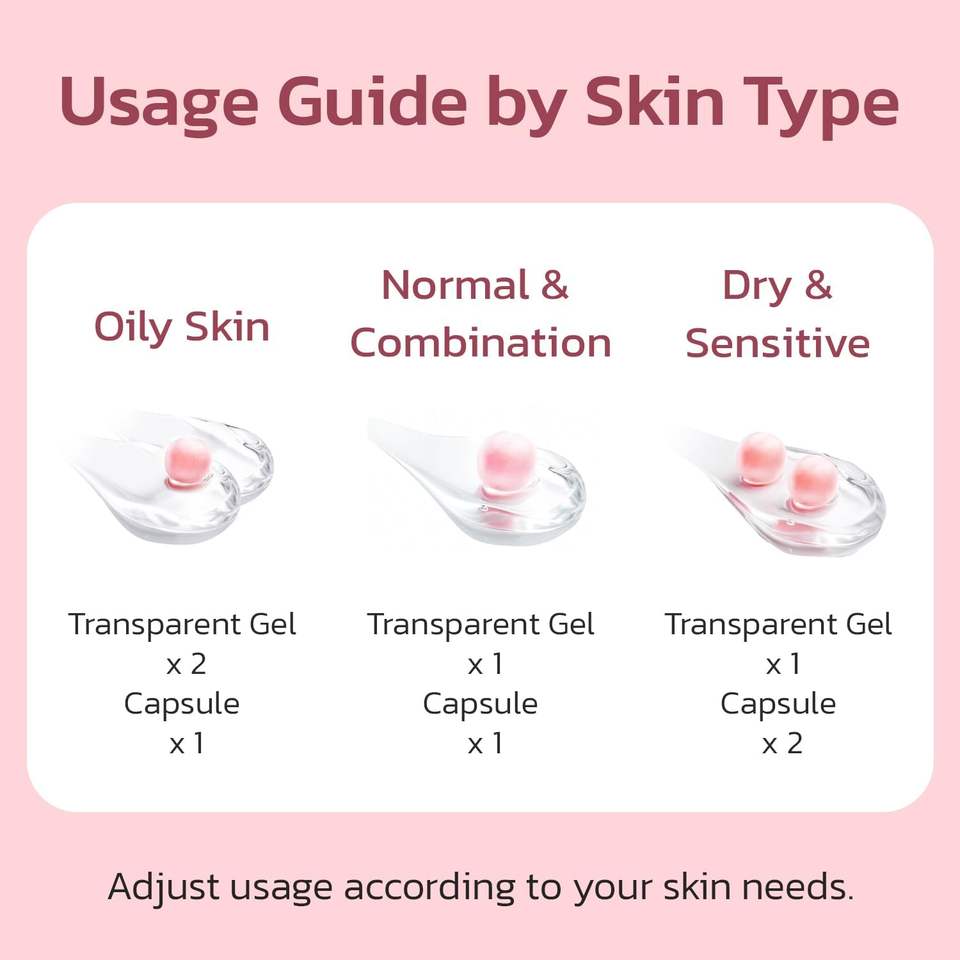 Usage Guide by Skin Type

Oily Skin

Transparent Gel
x 2
Capsule
x 1

Normal &
Combination

Transparent Gel
x 1
Capsule
x 1

Dry &
Sensitive

Transparent Gel
x 1
Capsule
x 2

Adjust usage according to your skin needs.